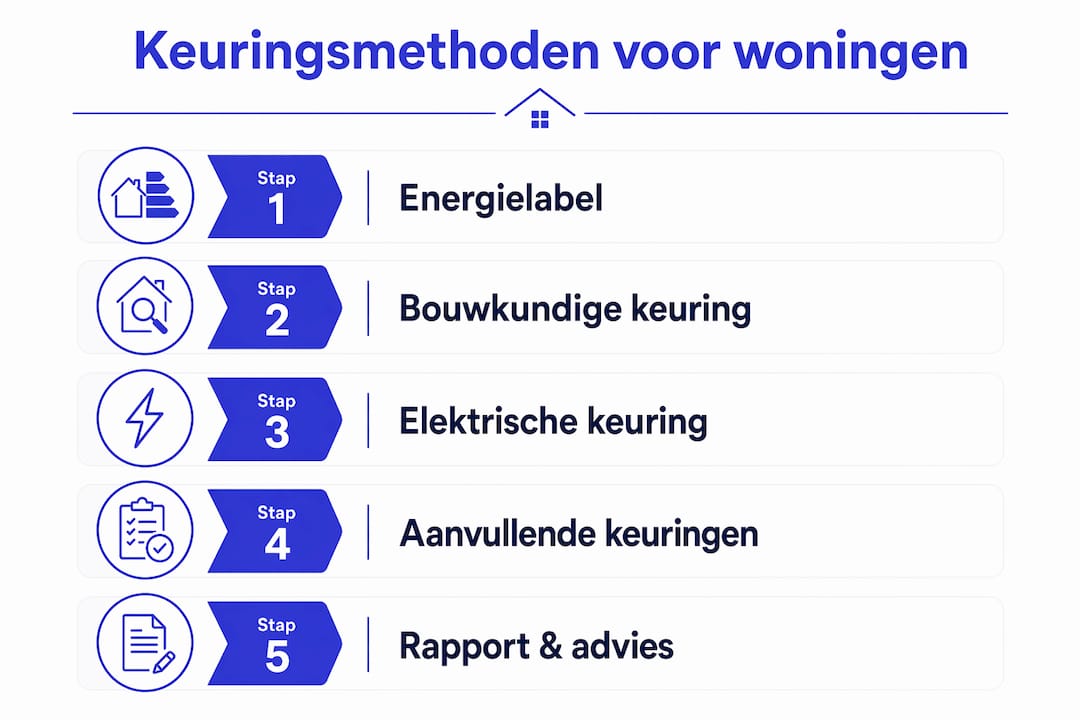 Keuringsmethoden voor woningen

Stap 1
Energielabel

Stap 2
Bouwkundige keuring

Stap 3
Elektrische keuring

Stap 4
Aanvullende keuringen

Stap 5
Rapport & advies